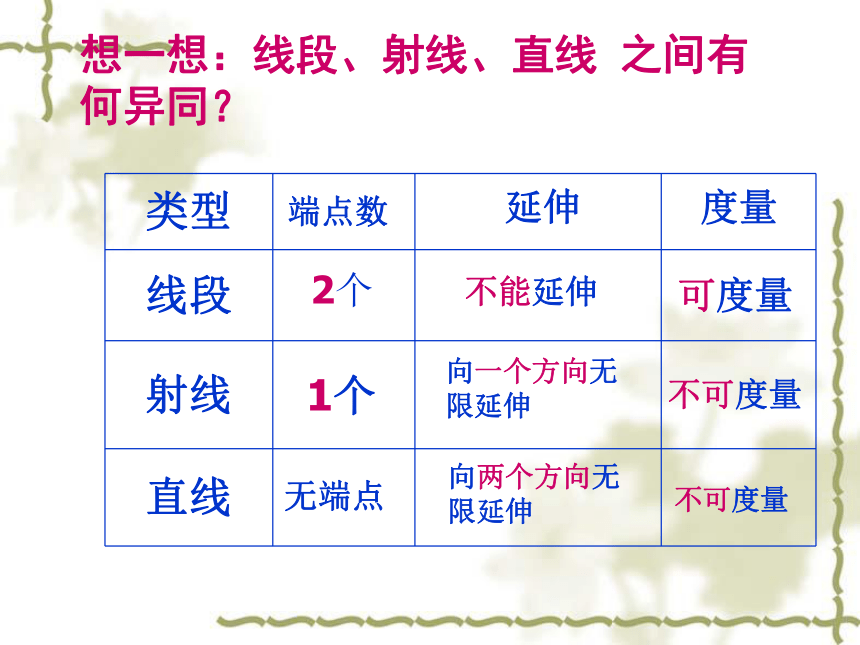 想一想：线段、射线、直线 之间有何异同？

| 类型 | 端点数 | 延伸 | 度量 |
|---|---|---|---|
| 线段 | 2个 | 不能延伸 | 可度量 |
| 射线 | 1个 | 向一个方向无限延伸 | 不可度量 |
| 直线 | 无端点 | 向两个方向无限延伸 | 不可度量 |